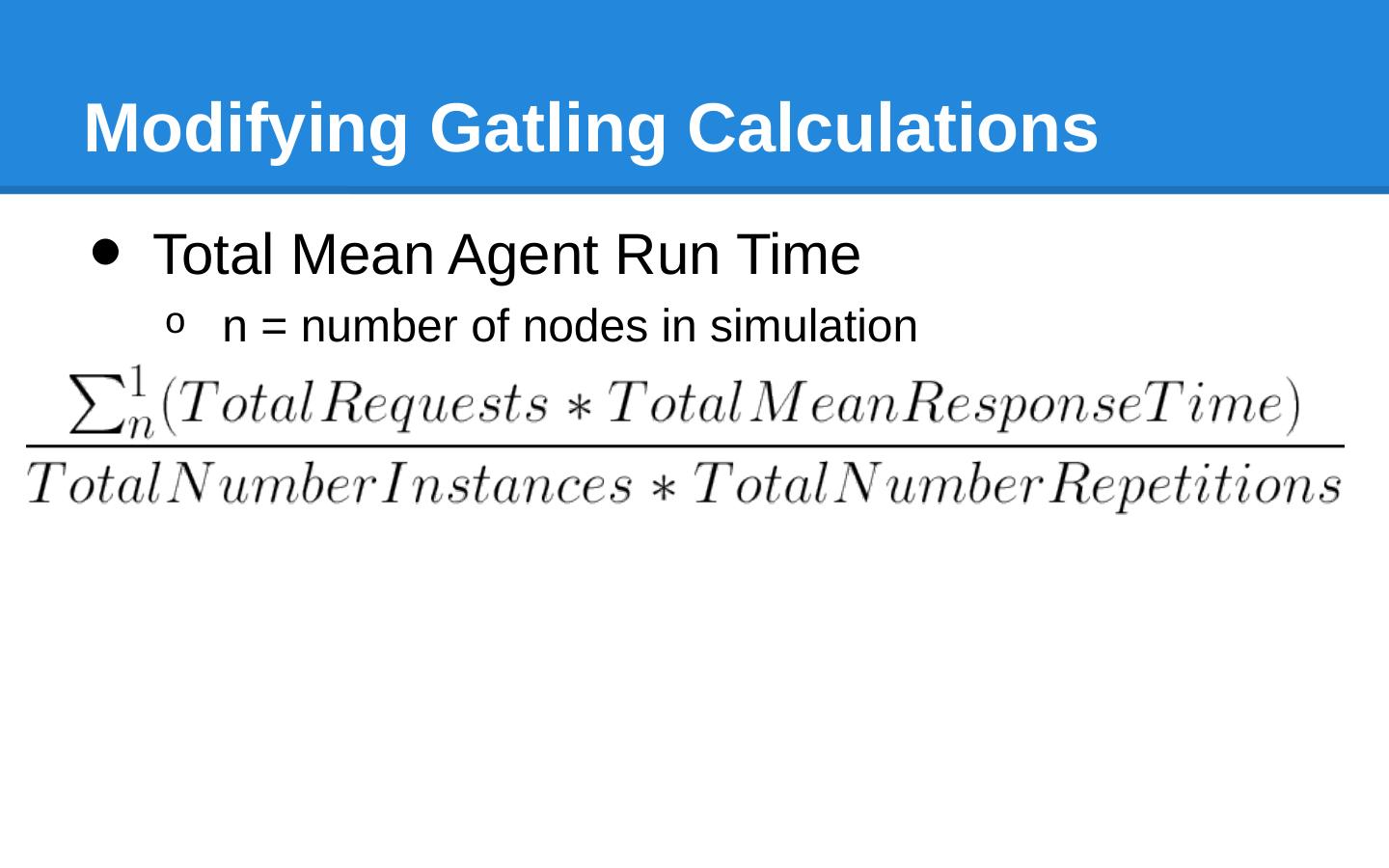 Modifying Gatling Calculations

● Total Mean Agent Run Time
  o n = number of nodes in simulation

$\frac{\sum_{n}^{1}(TotalRequests * TotalMeanResponseTime)}{TotalNumberInstances * TotalNumberRepetitions}$